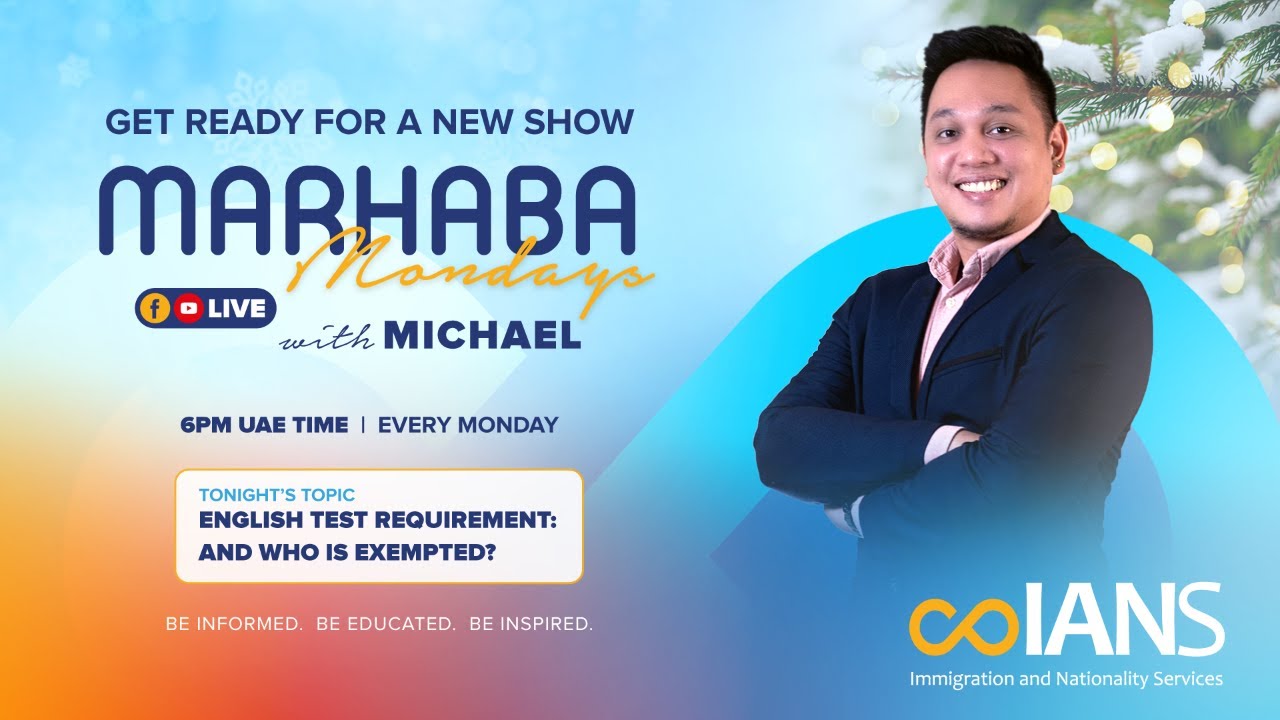 GET READY FOR A NEW SHOW

MARHABA Mondays

LIVE

with MICHAEL

6PM UAE TIME | EVERY MONDAY

TONIGHT'S TOPIC
ENGLISH TEST REQUIREMENT: AND WHO IS EXEMPTED?

BE INFORMED. BE EDUCATED. BE INSPIRED.

IANS
Immigration and Nationality Services